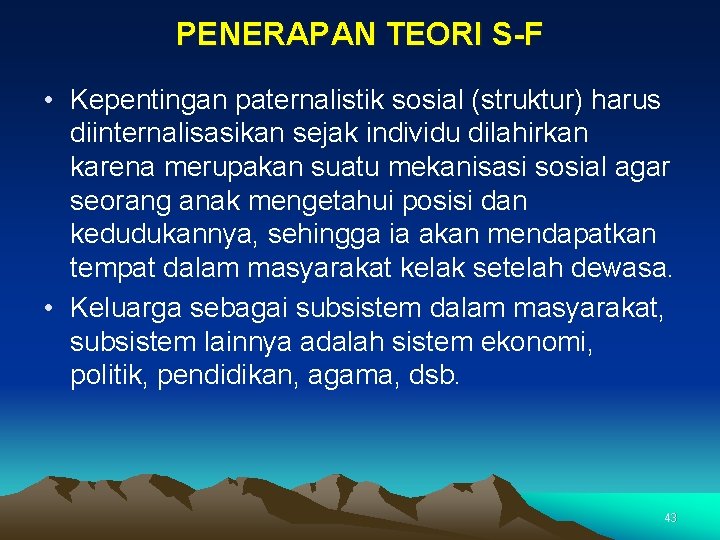 PENERAPAN TEORI S-F

• Kepentingan paternalistik sosial (struktur) harus diinternalisasikan sejak individu dilahirkan karena merupakan suatu mekanisasi sosial agar seorang anak mengetahui posisi dan kedudukannya, sehingga ia akan mendapatkan tempat dalam masyarakat kelak setelah dewasa.

• Keluarga sebagai subsistem dalam masyarakat, subsistem lainnya adalah sistem ekonomi, politik, pendidikan, agama, dsb.

43